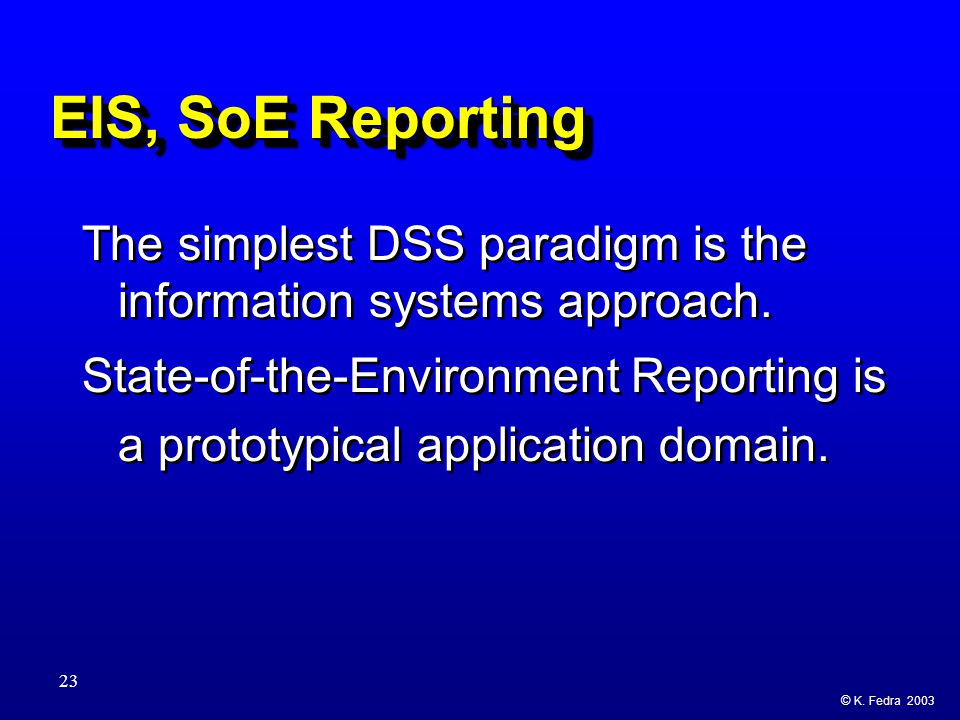 EIS, SoE Reporting

The simplest DSS paradigm is the information systems approach.

State-of-the-Environment Reporting is a prototypical application domain.

23

© K. Fedra 2003